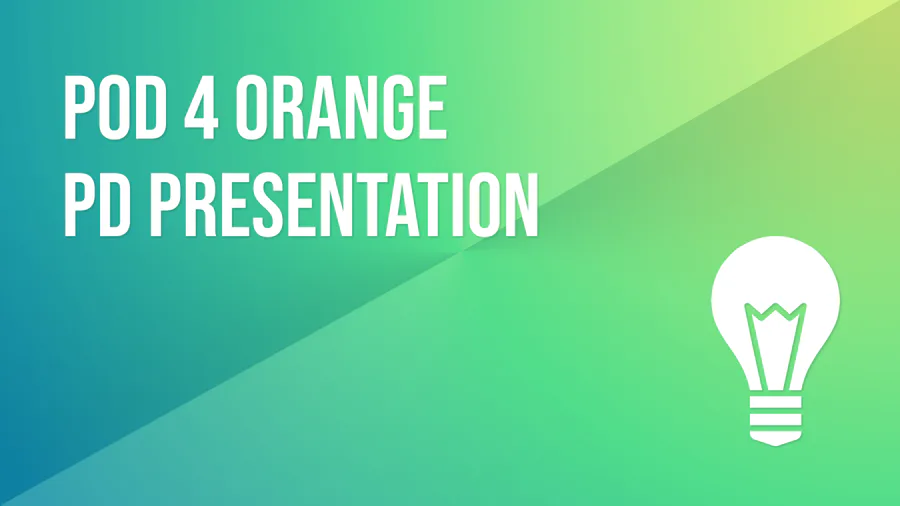 POD 4 ORANGE
PD PRESENTATION